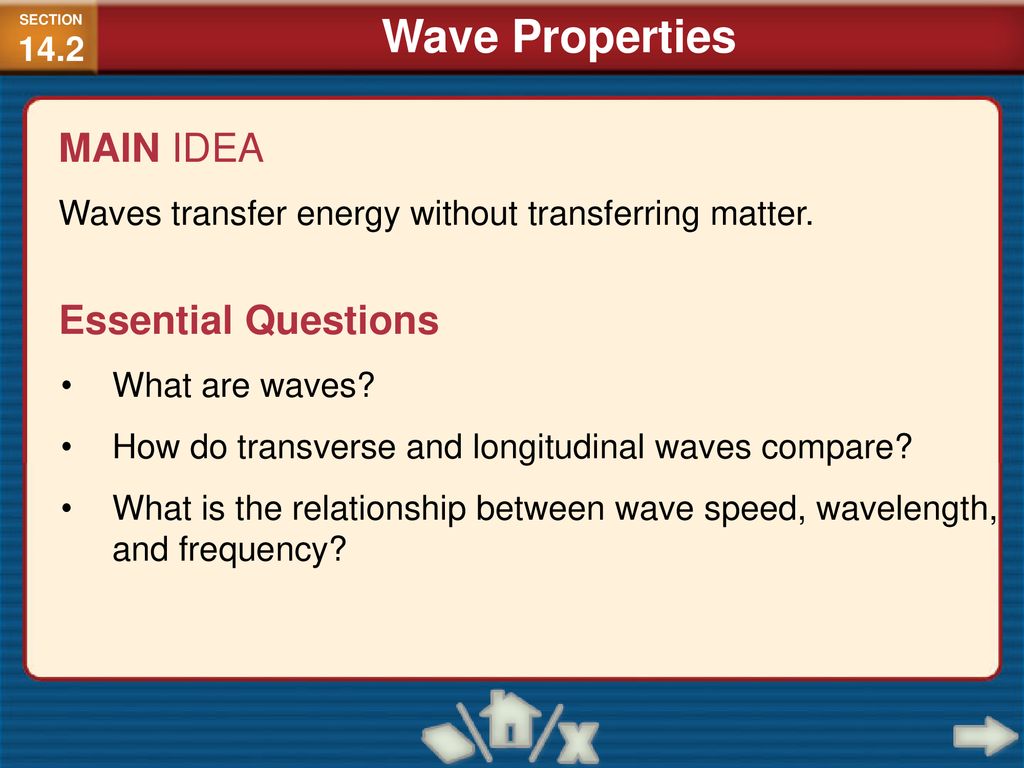 SECTION
14.2

Wave Properties

MAIN IDEA

Waves transfer energy without transferring matter.

Essential Questions

• What are waves?

• How do transverse and longitudinal waves compare?

• What is the relationship between wave speed, wavelength, and frequency?